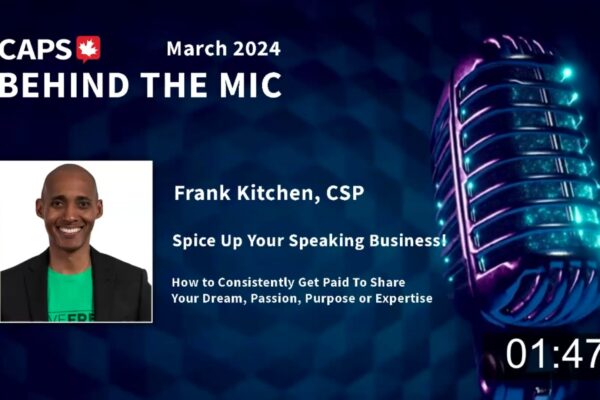 CAPS March 2024
BEHIND THE MIC

Frank Kitchen, CSP

Spice Up Your Speaking Business!

How to Consistently Get Paid To Share Your Dream, Passion, Purpose or Expertise

01:47